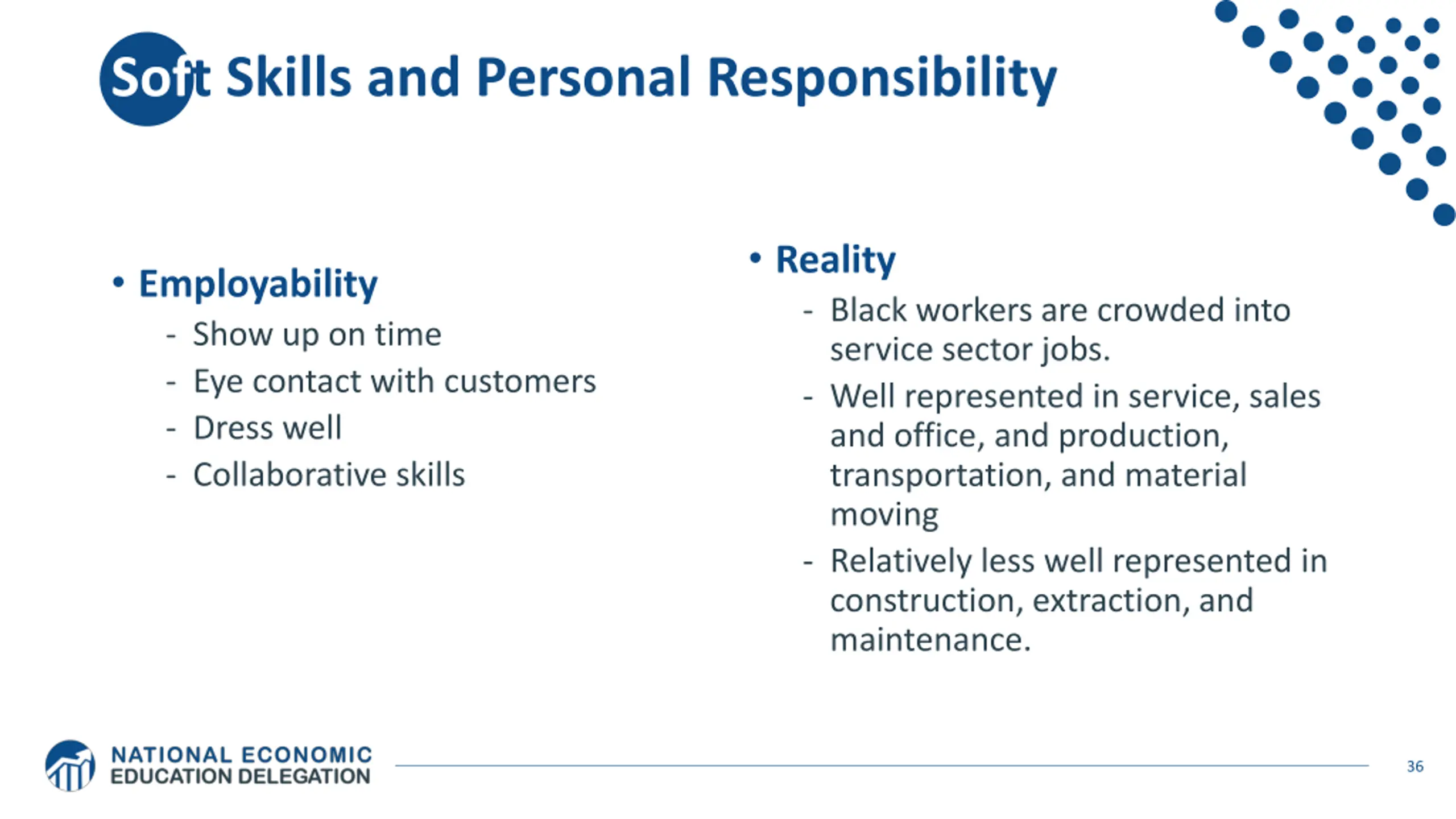 Soft Skills and Personal Responsibility

• Employability
- Show up on time
- Eye contact with customers
- Dress well
- Collaborative skills

• Reality
- Black workers are crowded into service sector jobs.
- Well represented in service, sales and office, and production, transportation, and material moving
- Relatively less well represented in construction, extraction, and maintenance.

NATIONAL ECONOMIC EDUCATION DELEGATION

36